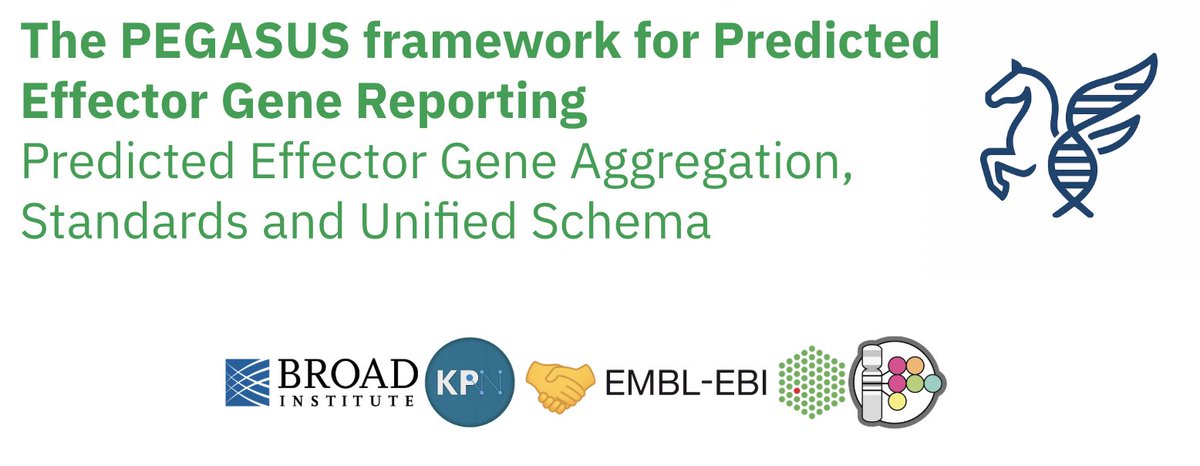 The PEGASUS framework for Predicted Effector Gene Reporting
Predicted Effector Gene Aggregation, Standards and Unified Schema

BROAD INSTITUTE KPN EMBL-EBI